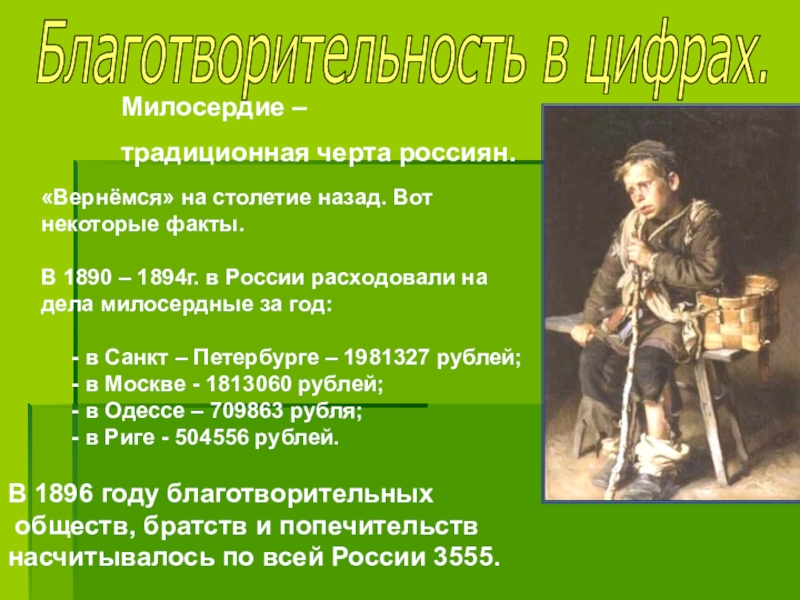 Благотворительность в цифрах.

Милосердие –

традиционная черта россиян.

«Вернёмся» на столетие назад. Вот некоторые факты.

В 1890 – 1894г. в России расходовали на дела милосердные за год:

- в Санкт – Петербурге – 1981327 рублей;
- в Москве - 1813060 рублей;
- в Одессе – 709863 рубля;
- в Риге - 504556 рублей.

В 1896 году благотворительных обществ, братств и попечительств насчитывалось по всей России 3555.